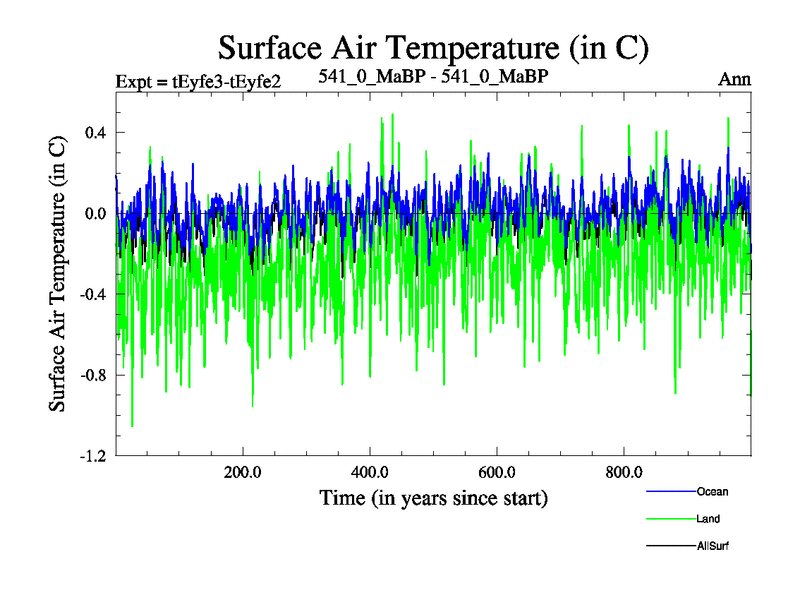 Surface Air Temperature (in C)

Expt = tEyfe3-tEyfe2

541_0_MaBP - 541_0_MaBP

Ann

Surface Air Temperature (in C)

0.4
0.0
-0.4
-0.8
-1.2

200.0
400.0
600.0
800.0

Time (in years since start)

Ocean
Land
AllSurf